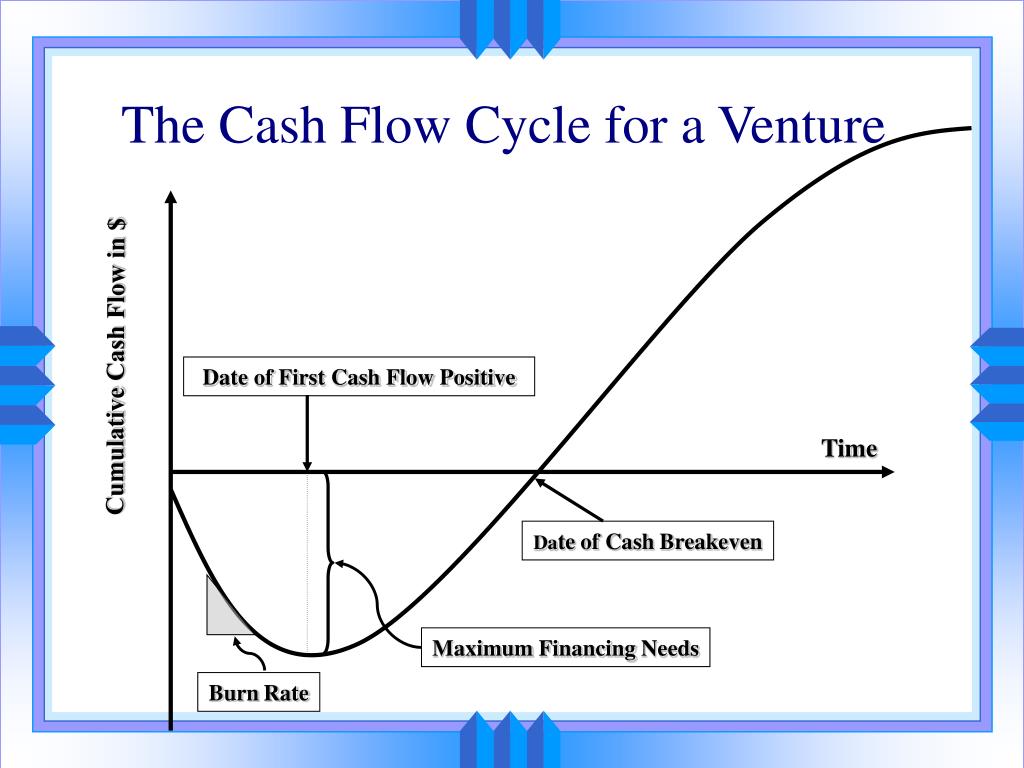 The Cash Flow Cycle for a Venture

Cumulative Cash Flow in $

Date of First Cash Flow Positive

Time

Date of Cash Breakeven

Maximum Financing Needs

Burn Rate